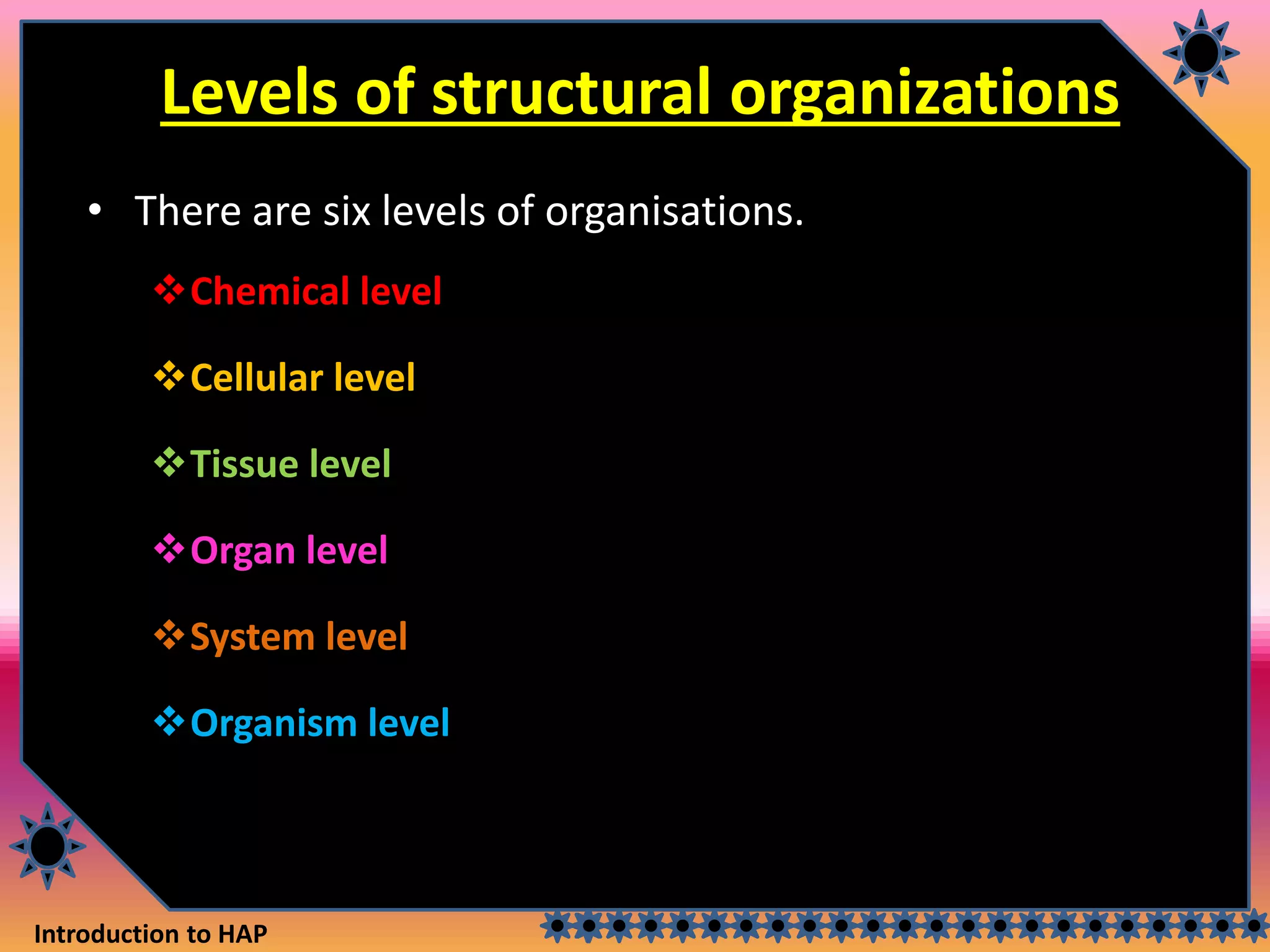 Levels of structural organizations

• There are six levels of organisations.

❖ Chemical level

❖ Cellular level

❖ Tissue level

❖ Organ level

❖ System level

❖ Organism level

Introduction to HAP